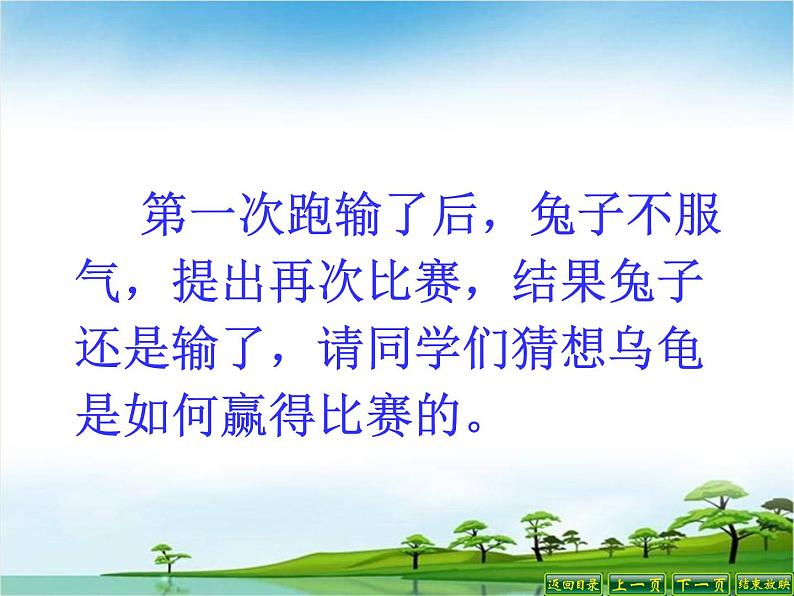 第一次跑输了后，兔子不服气，提出再次比赛，结果兔子还是输了，请同学们猜想乌龟是如何赢得比赛的。

返回目录 上一页 下一页 结束放映